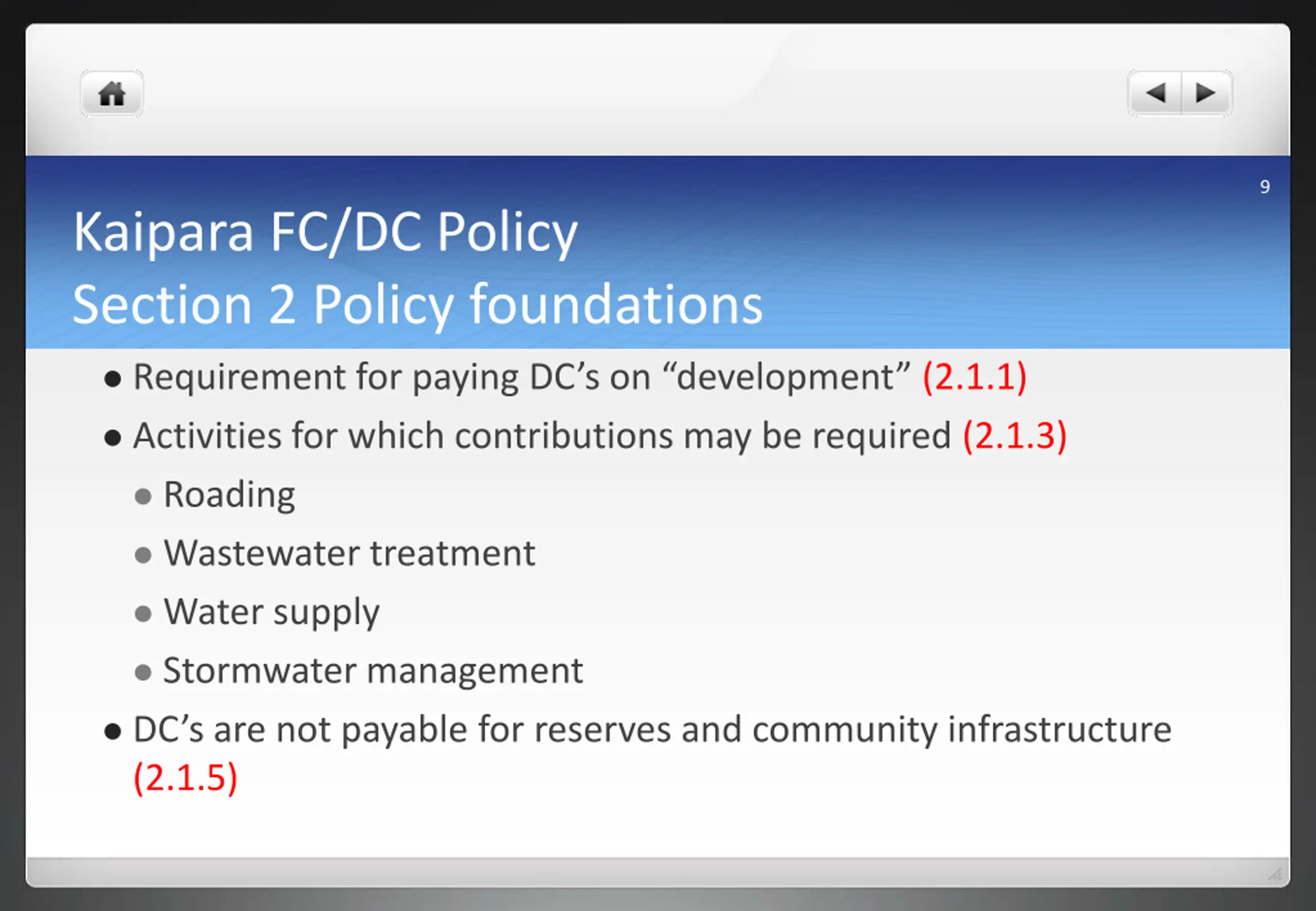 9

Kaipara FC/DC Policy
Section 2 Policy foundations

- Requirement for paying DC’s on “development” (2.1.1)
- Activities for which contributions may be required (2.1.3)
  - Roading
  - Wastewater treatment
  - Water supply
  - Stormwater management
- DC’s are not payable for reserves and community infrastructure (2.1.5)